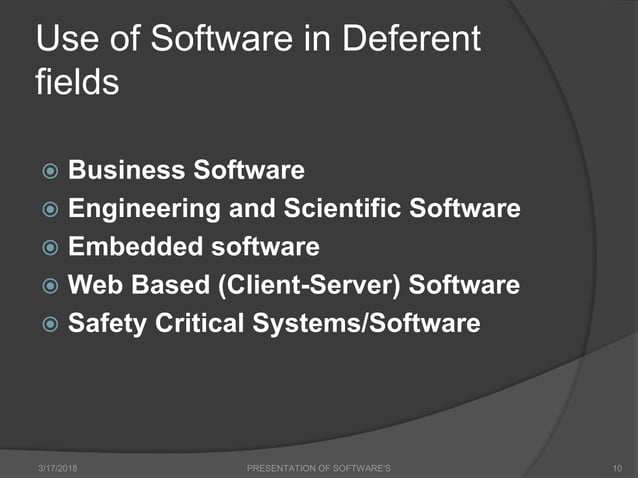 Use of Software in Deferent fields

- Business Software
- Engineering and Scientific Software
- Embedded software
- Web Based (Client-Server) Software
- Safety Critical Systems/Software

3/17/2018 PRESENTATION OF SOFTWARE'S 10